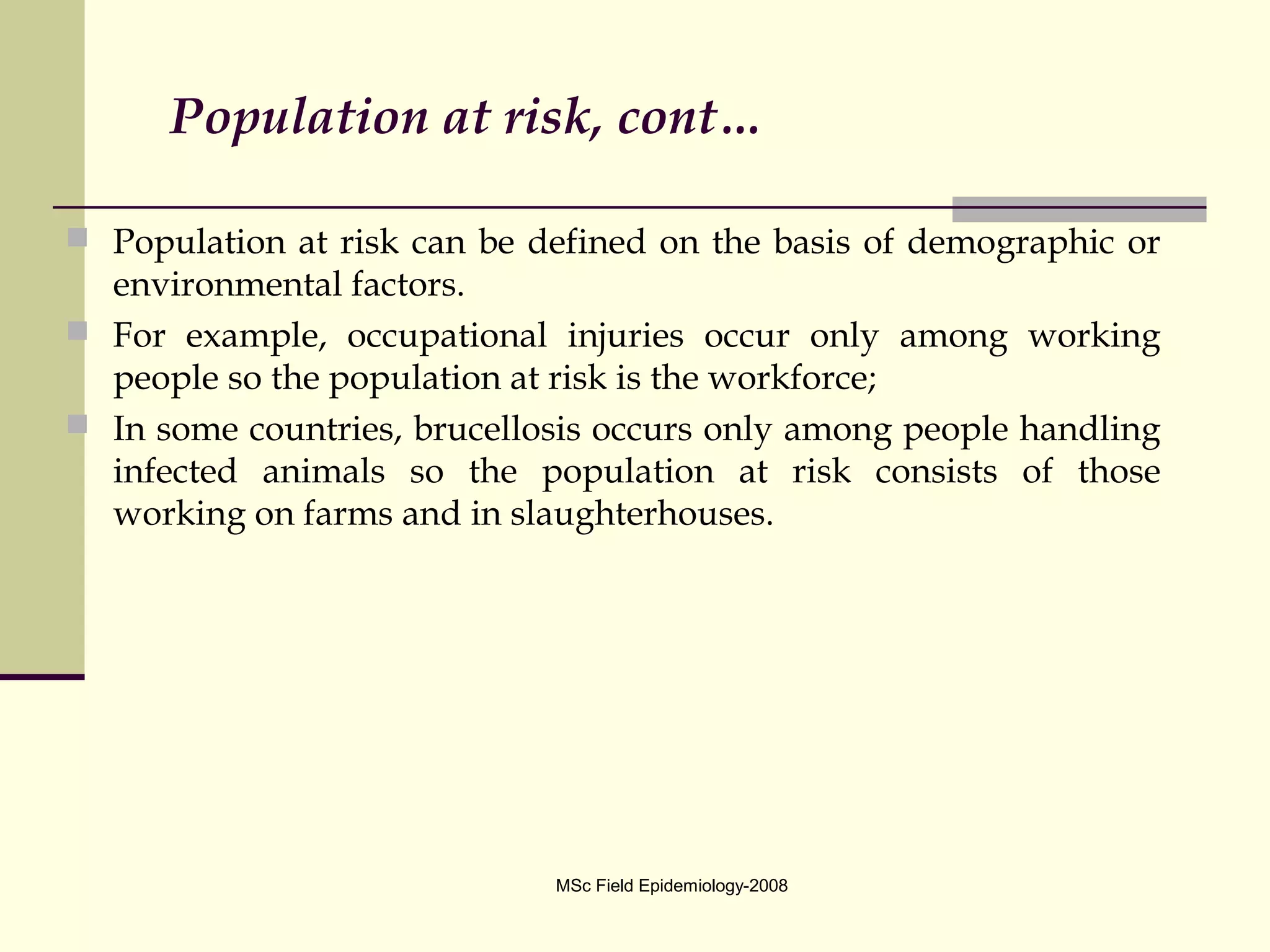 Population at risk, cont…

Population at risk can be defined on the basis of demographic or environmental factors.

For example, occupational injuries occur only among working people so the population at risk is the workforce;

In some countries, brucellosis occurs only among people handling infected animals so the population at risk consists of those working on farms and in slaughterhouses.

MSc Field Epidemiology-2008